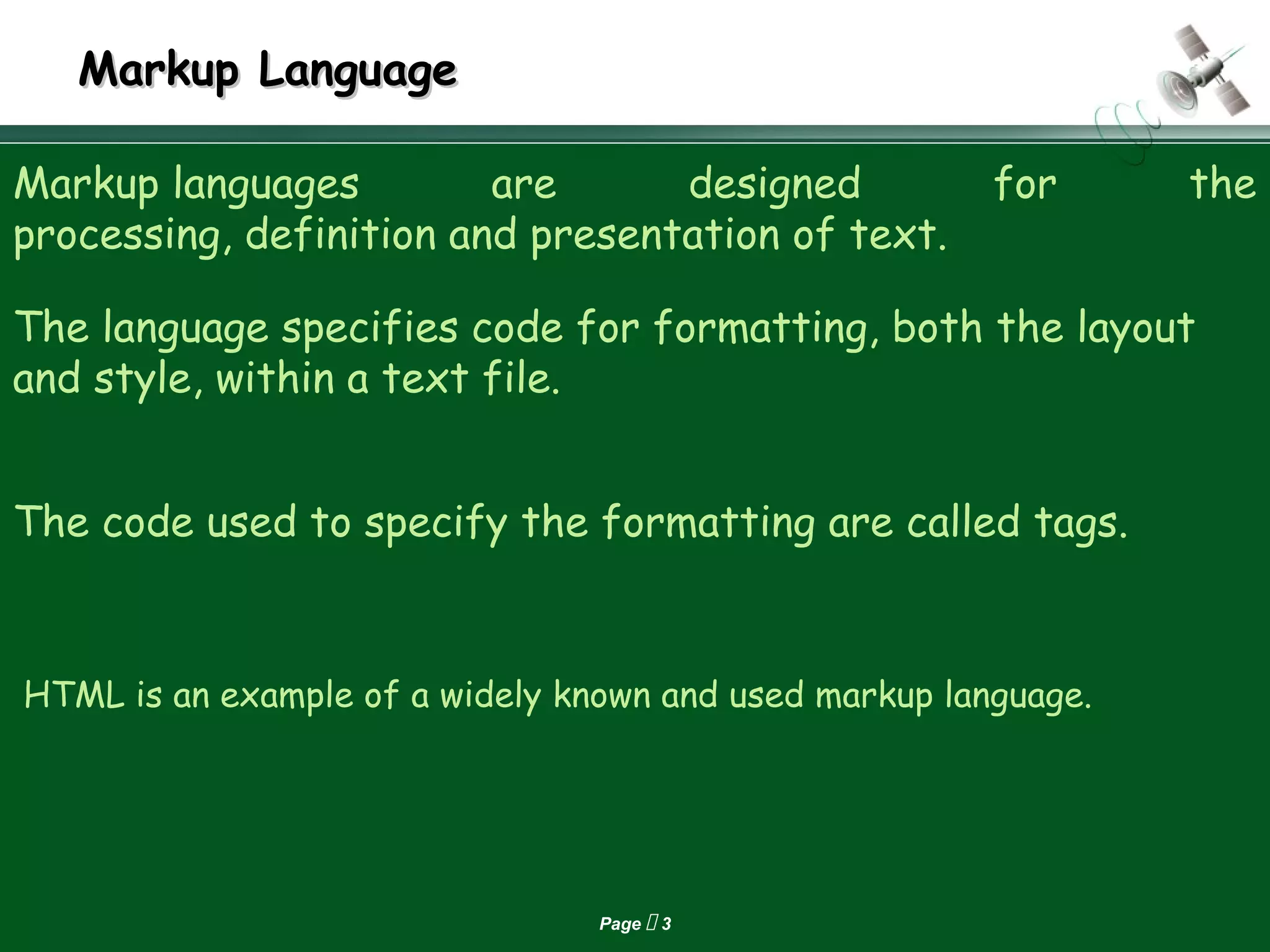 Markup Language

Markup languages are designed for the processing, definition and presentation of text.

The language specifies code for formatting, both the layout and style, within a text file.

The code used to specify the formatting are called tags.

HTML is an example of a widely known and used markup language.

Page  3